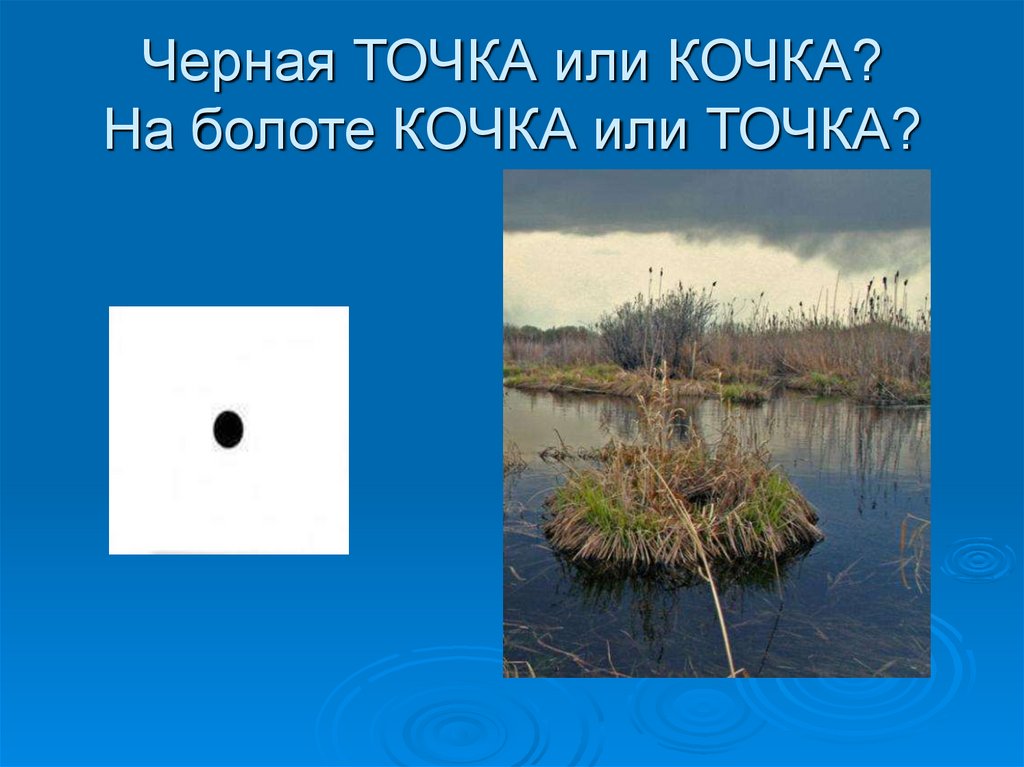 Черная ТОЧКА или КОЧКА?
На болоте КОЧКА или ТОЧКА?